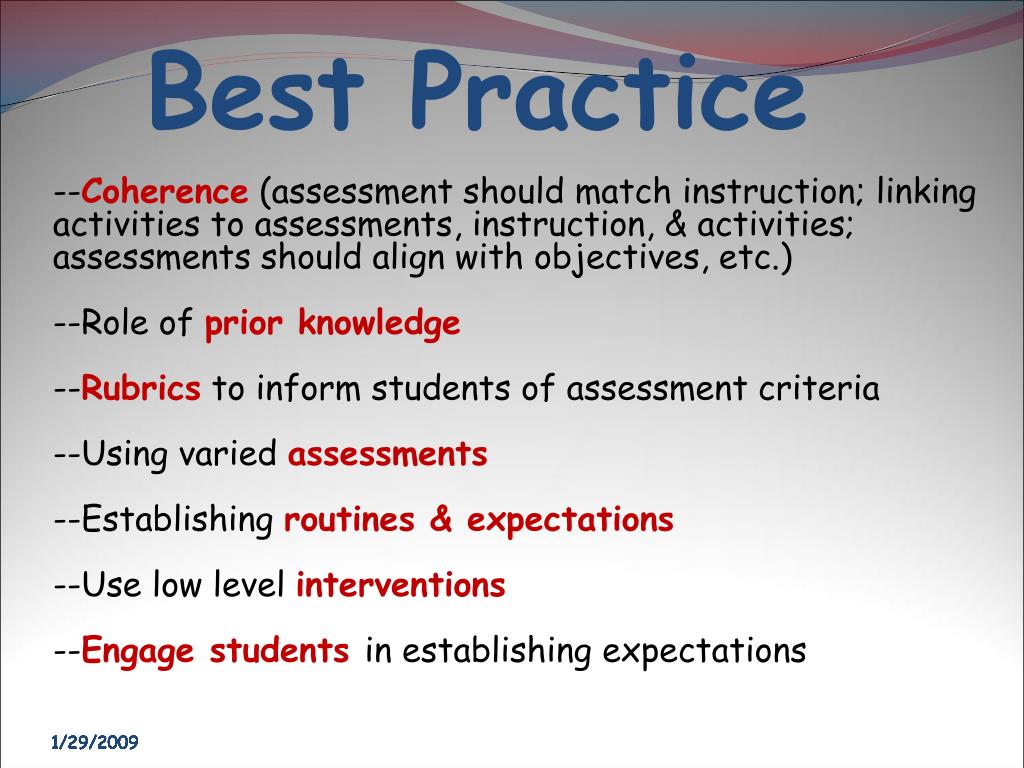 Best Practice

--Coherence (assessment should match instruction; linking activities to assessments, instruction, & activities; assessments should align with objectives, etc.)

--Role of prior knowledge

--Rubrics to inform students of assessment criteria

--Using varied assessments

--Establishing routines & expectations

--Use low level interventions

--Engage students in establishing expectations

1/29/2009